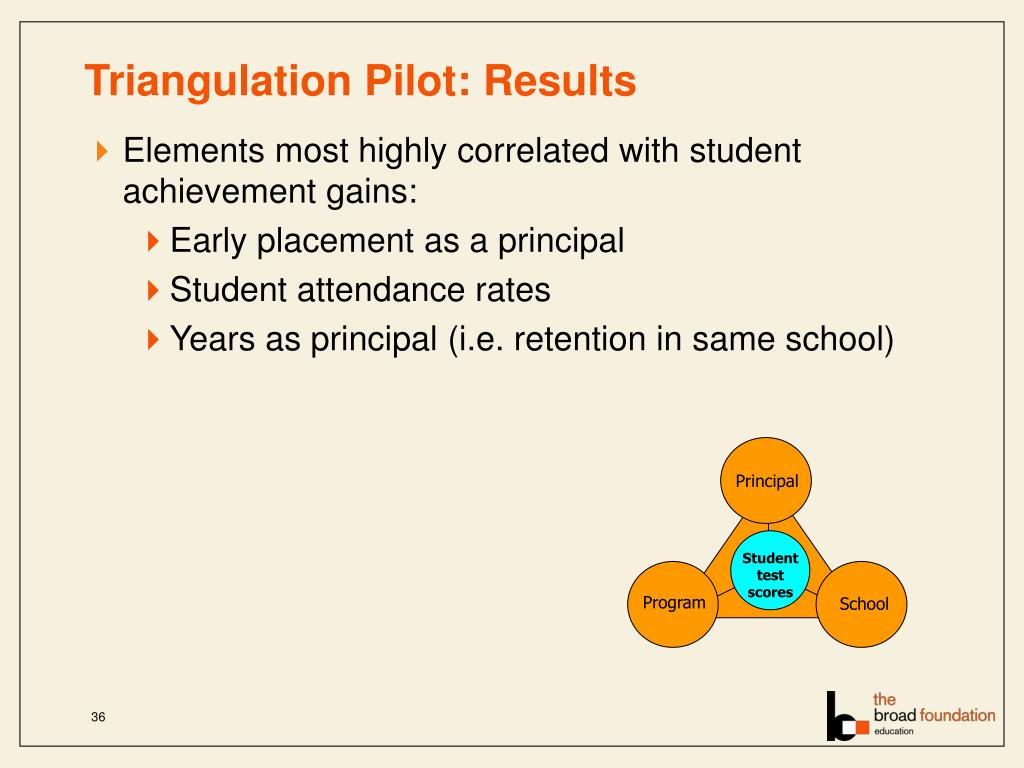 Triangulation Pilot: Results

Elements most highly correlated with student achievement gains:

Early placement as a principal

Student attendance rates

Years as principal (i.e. retention in same school)

Principal

Student test scores

Program

School

36

the broad foundation education